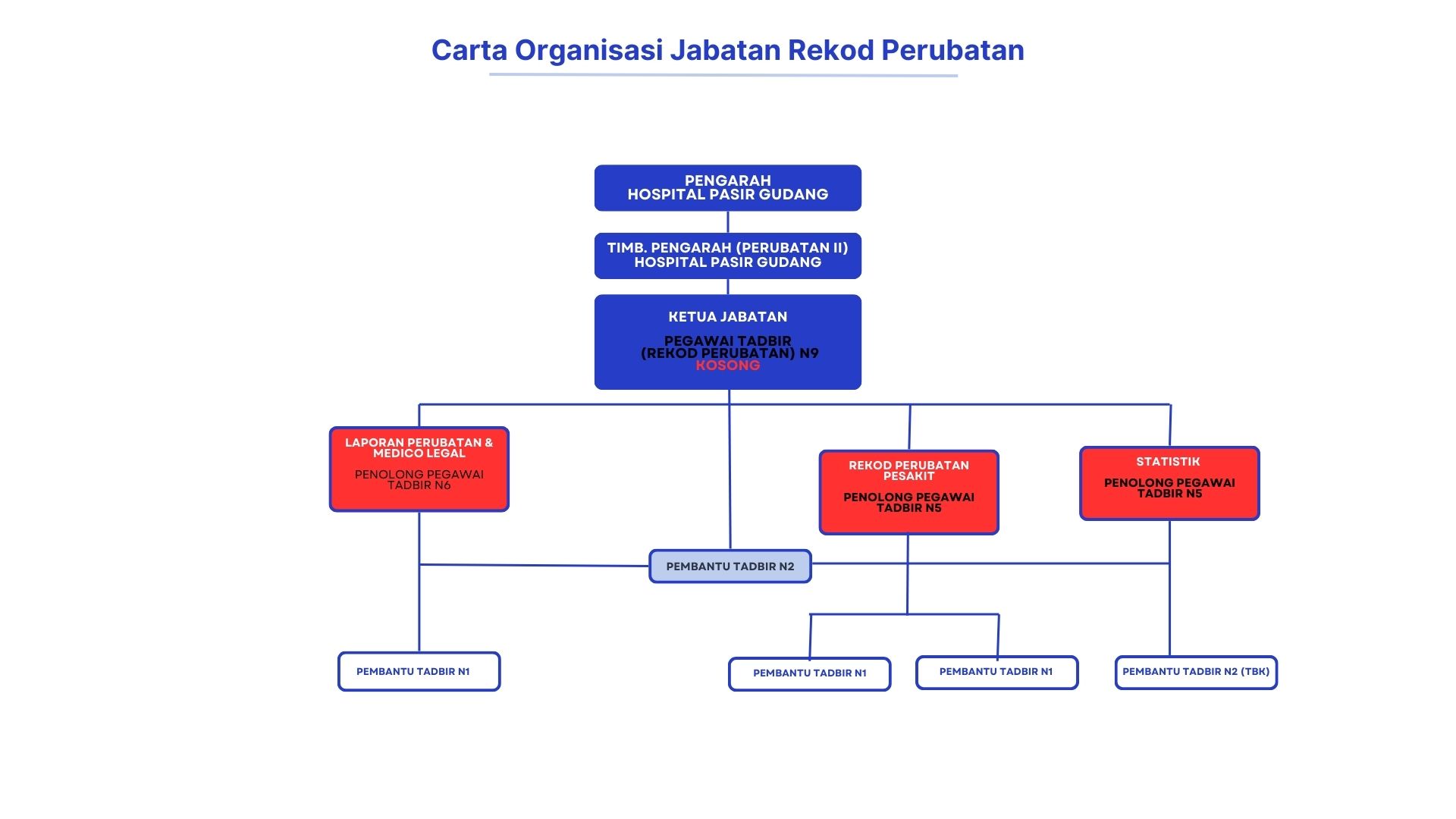 Carta Organisasi Jabatan Rekod Perubatan

PENGARAH
HOSPITAL PASIR GUDANG

TIMB. PENGARAH (PERUBATAN II)
HOSPITAL PASIR GUDANG

KETUA JABATAN

PEGAWAI TADBIR
(REKOD PERUBATAN) N9
KOSONG

LAPORAN PERUBATAN & MEDICO LEGAL

PENOLONG PEGAWAI TADBIR N6

REKOD PERUBATAN PESAKIT

PENOLONG PEGAWAI TADBIR N5

STATISTIK

PENOLONG PEGAWAI TADBIR N5

PEMBANTU TADBIR N2

PEMBANTU TADBIR N1

PEMBANTU TADBIR N1

PEMBANTU TADBIR N1

PEMBANTU TADBIR N2 (TBK)